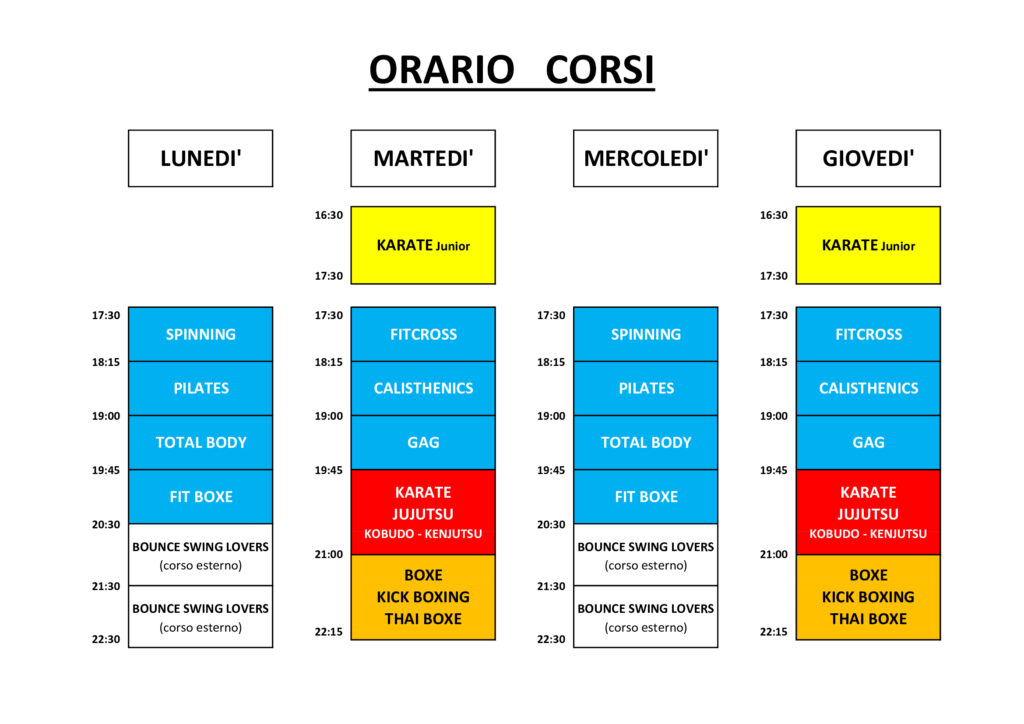 ORARIO CORSI

LUNEDI'

17:30
SPINNING
18:15
PILATES
19:00
TOTAL BODY
19:45
FIT BOXE
20:30
BOUNCE SWING LOVERS (corso esterno)
21:30
BOUNCE SWING LOVERS (corso esterno)
22:30

MARTEDI'

16:30
KARATE Junior
17:30

17:30
FITCROSS
18:15
CALISTHENICS
19:00
GAG
19:45
KARATE JUJUTSU KOBUDO - KENJUTSU
21:00
BOXE KICK BOXING THAI BOXE
22:15

MERCOLEDI'

17:30
SPINNING
18:15
PILATES
19:00
TOTAL BODY
19:45
FIT BOXE
20:30
BOUNCE SWING LOVERS (corso esterno)
21:30
BOUNCE SWING LOVERS (corso esterno)
22:30

GIOVEDI'

16:30
KARATE Junior
17:30

17:30
FITCROSS
18:15
CALISTHENICS
19:00
GAG
19:45
KARATE JUJUTSU KOBUDO - KENJUTSU
21:00
BOXE KICK BOXING THAI BOXE
22:15